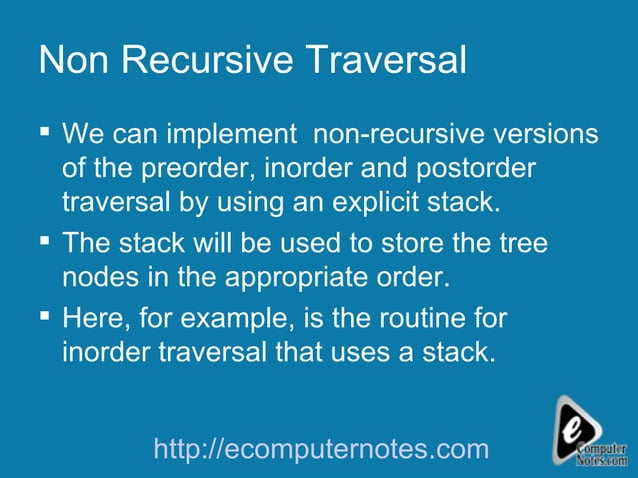 Non Recursive Traversal

▪ We can implement non-recursive versions of the preorder, inorder and postorder traversal by using an explicit stack.

▪ The stack will be used to store the tree nodes in the appropriate order.

▪ Here, for example, is the routine for inorder traversal that uses a stack.

http://ecomputernotes.com

e Computer Notes.com